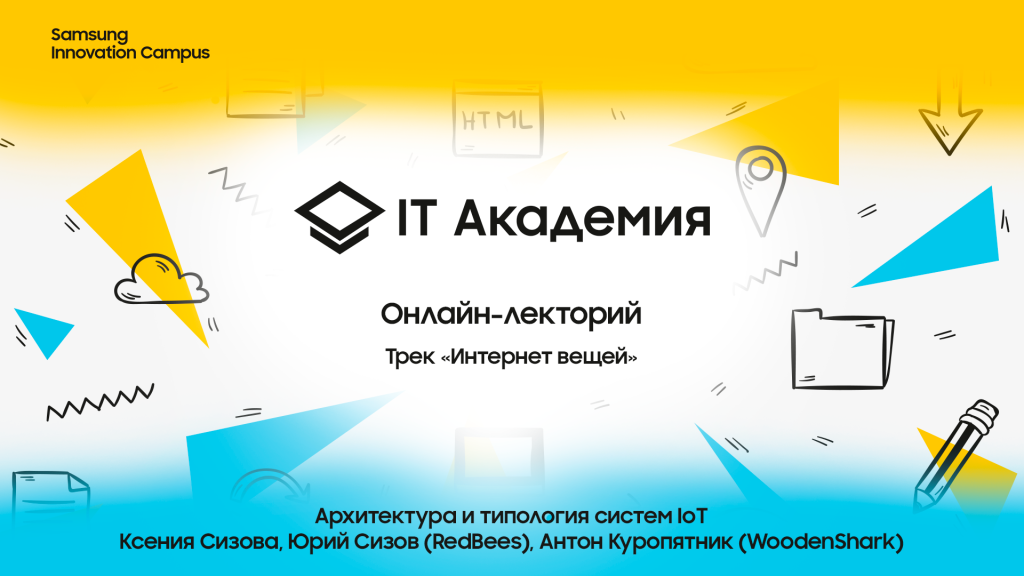 Samsung
Innovation Campus

HTML

IT Академия

Онлайн-лекторий

Трек «Интернет вещей»

Архитектура и типология систем IoT
Ксения Сизова, Юрий Сизов (RedBees), Антон Куропятник (WoodenShark)